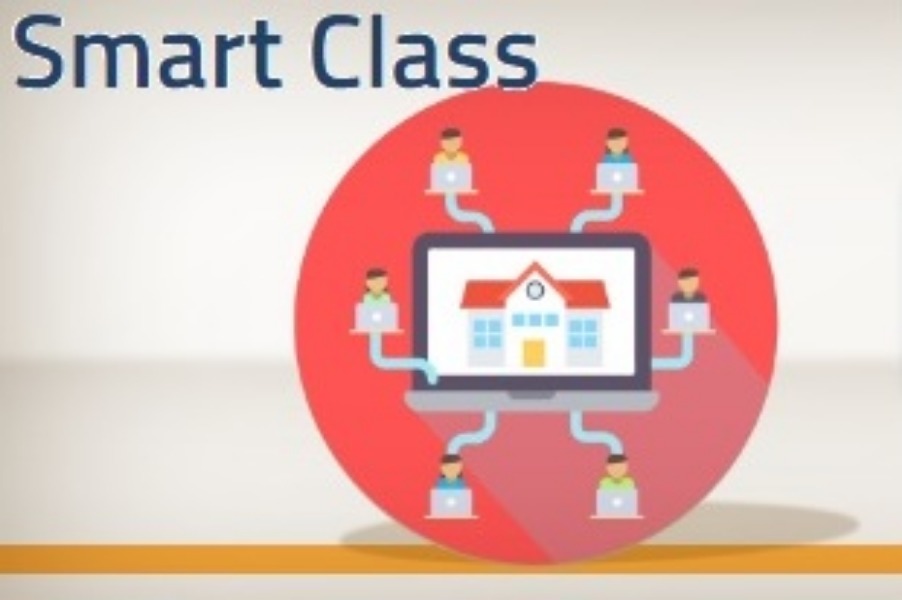 Smart Class